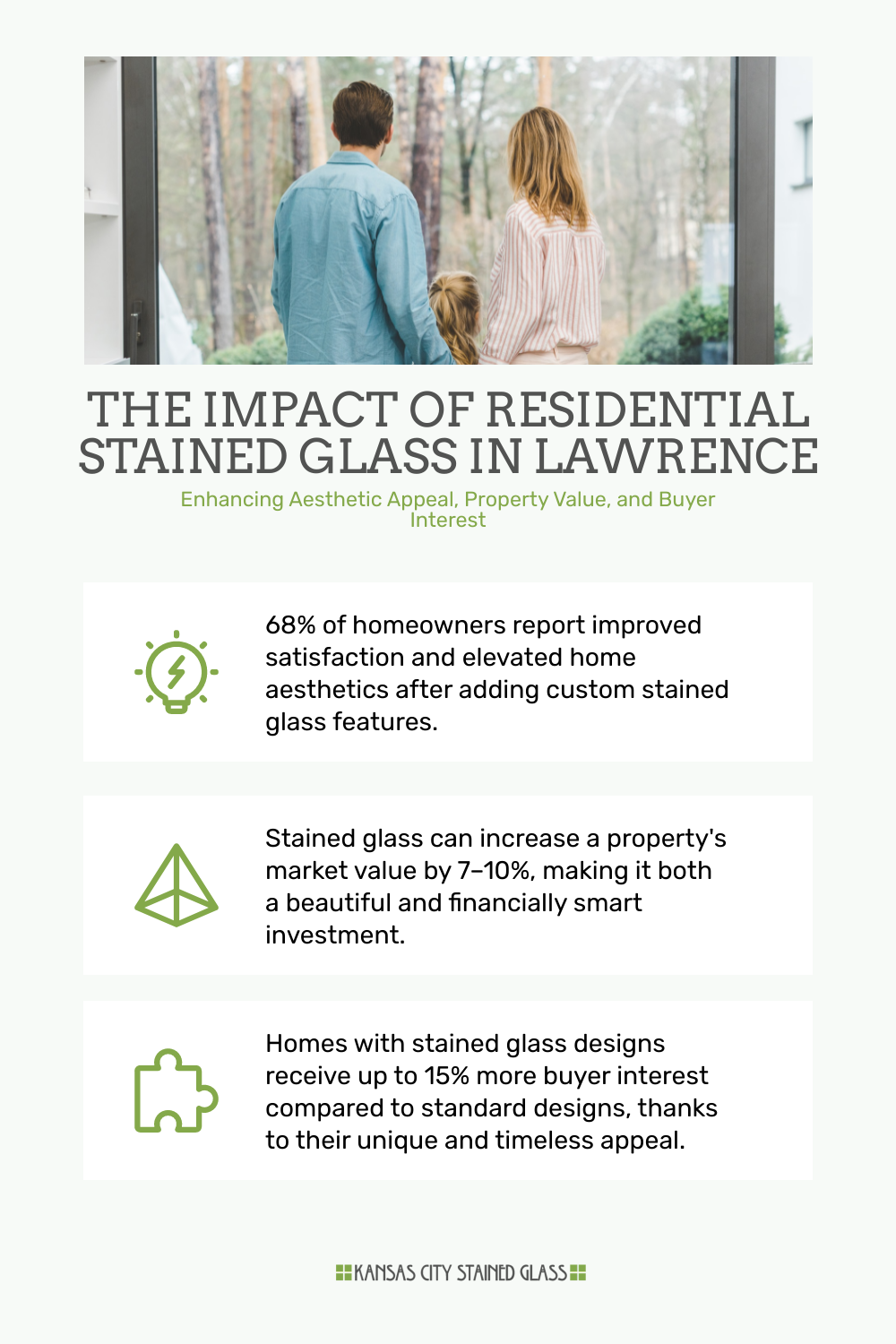 THE IMPACT OF RESIDENTIAL STAINED GLASS IN LAWRENCE

Enhancing Aesthetic Appeal, Property Value, and Buyer Interest

68% of homeowners report improved satisfaction and elevated home aesthetics after adding custom stained glass features.

Stained glass can increase a property's market value by 7–10%, making it both a beautiful and financially smart investment.

Homes with stained glass designs receive up to 15% more buyer interest compared to standard designs, thanks to their unique and timeless appeal.

KANSAS CITY STAINED GLASS